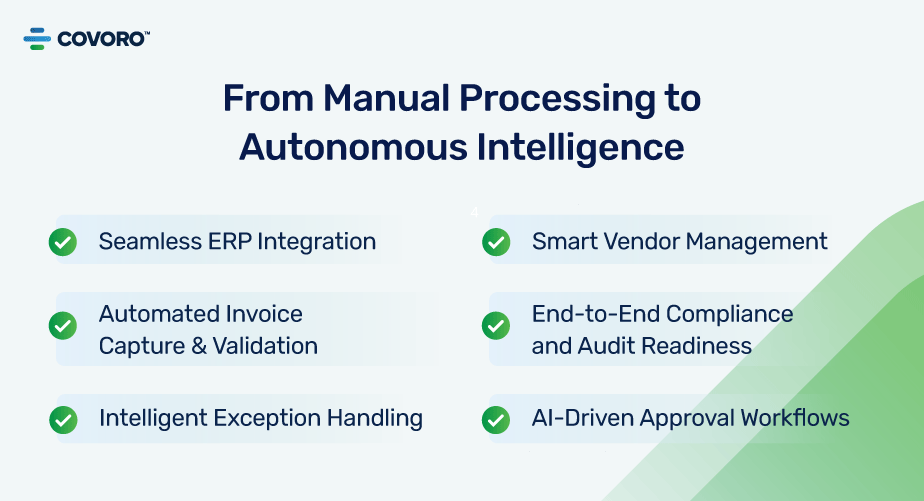 COVORO™

From Manual Processing to Autonomous Intelligence

Seamless ERP Integration

Automated Invoice Capture & Validation

Intelligent Exception Handling

Smart Vendor Management

End-to-End Compliance and Audit Readiness

AI-Driven Approval Workflows